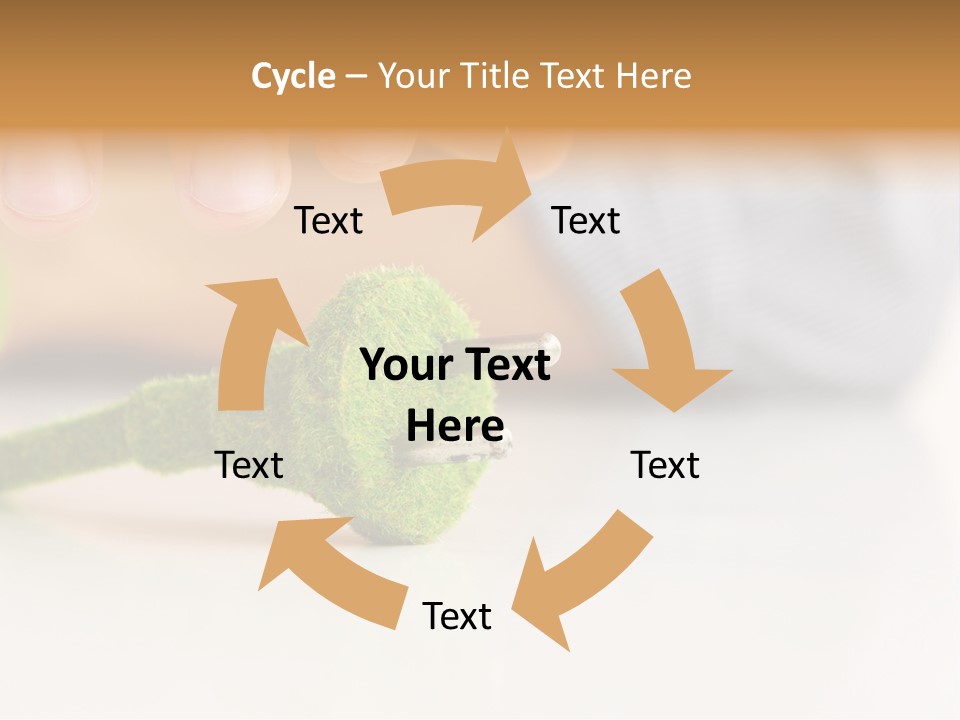 Cycle – Your Title Text Here

Text

Text

Your Text Here

Text

Text

Text